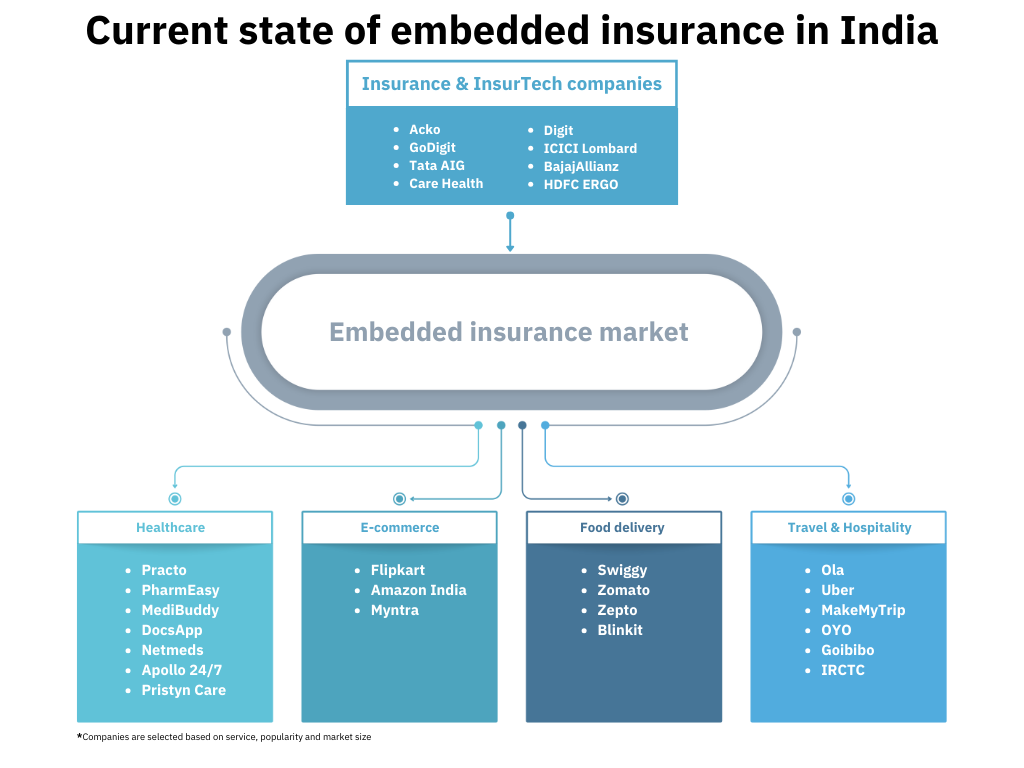 Current state of embedded insurance in India

Insurance & InsurTech companies

- Acko
- GoDigit
- Tata AIG
- Care Health
- Digit
- ICICI Lombard
- BajajAllianz
- HDFC ERGO

Embedded insurance market

Healthcare

- Practo
- PharmEasy
- MediBuddy
- DocsApp
- Netmeds
- Apollo 24/7
- Pristyn Care

E-commerce

- Flipkart
- Amazon India
- Myntra

Food delivery

- Swiggy
- Zomato
- Zepto
- Blinkit

Travel & Hospitality

- Ola
- Uber
- MakeMyTrip
- OYO
- Goibibo
- IRCTC

*Companies are selected based on service, popularity and market size